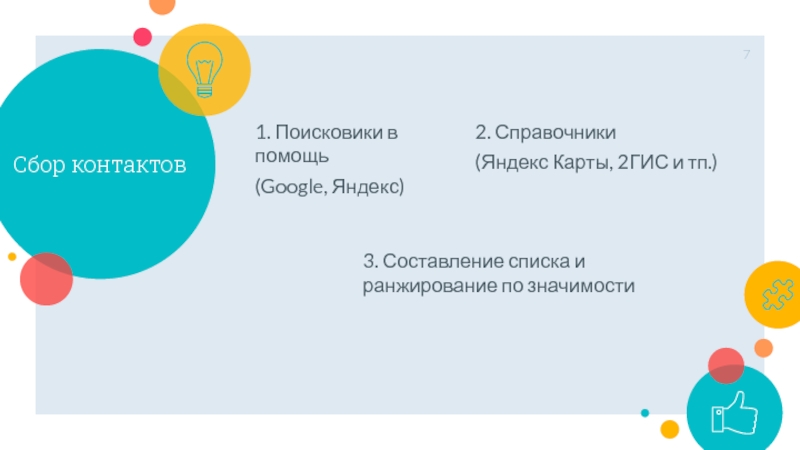 7

Сбор контактов

1. Поисковики в помощь

(Google, Яндекс)

2. Справочники

(Яндекс Карты, 2ГИС и тп.)

3. Составление списка и ранжирование по значимости